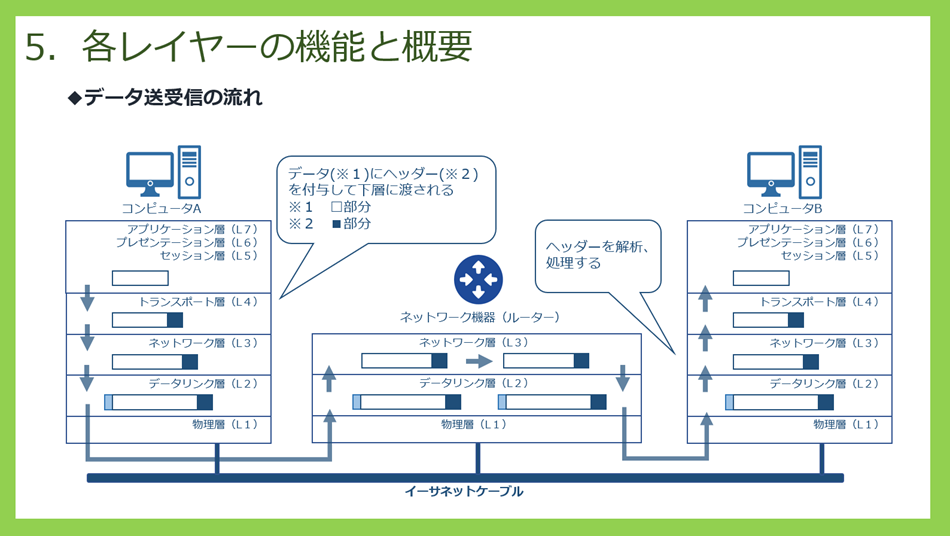 5. 各レイヤーの機能と概要

◆データ送受信の流れ

コンピュータA

アプリケーション層（L7）
プレゼンテーション層（L6）
セッション層（L5）

トランスポート層（L4）

ネットワーク層（L3）

データリンク層（L2）

物理層（L1）

データ(※１)にヘッダー(※２)を付与して下層に渡される
※１　□部分
※２　■部分

ネットワーク機器（ルーター）

ネットワーク層（L3）

データリンク層（L2）

物理層（L1）

ヘッダーを解析、処理する

コンピュータB

アプリケーション層（L7）
プレゼンテーション層（L6）
セッション層（L5）

トランスポート層（L4）

ネットワーク層（L3）

データリンク層（L2）

物理層（L1）

イーサネットケーブル